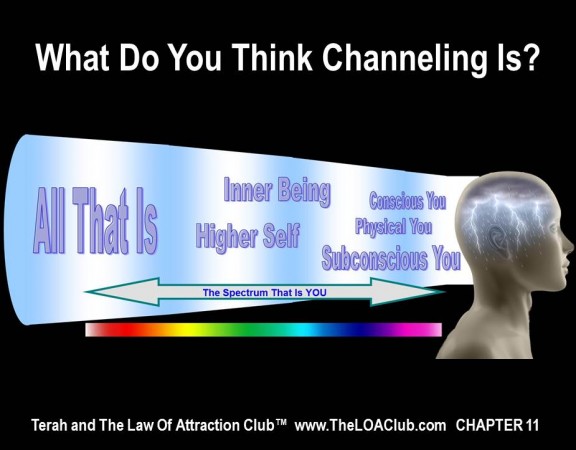 What Do You Think Channeling Is?

All That Is

Inner Being

Higher Self

Conscious You

Physical You

Subconscious You

The Spectrum That Is YOU

Terah and The Law Of Attraction Club™ www.TheLOAClub.com CHAPTER 11